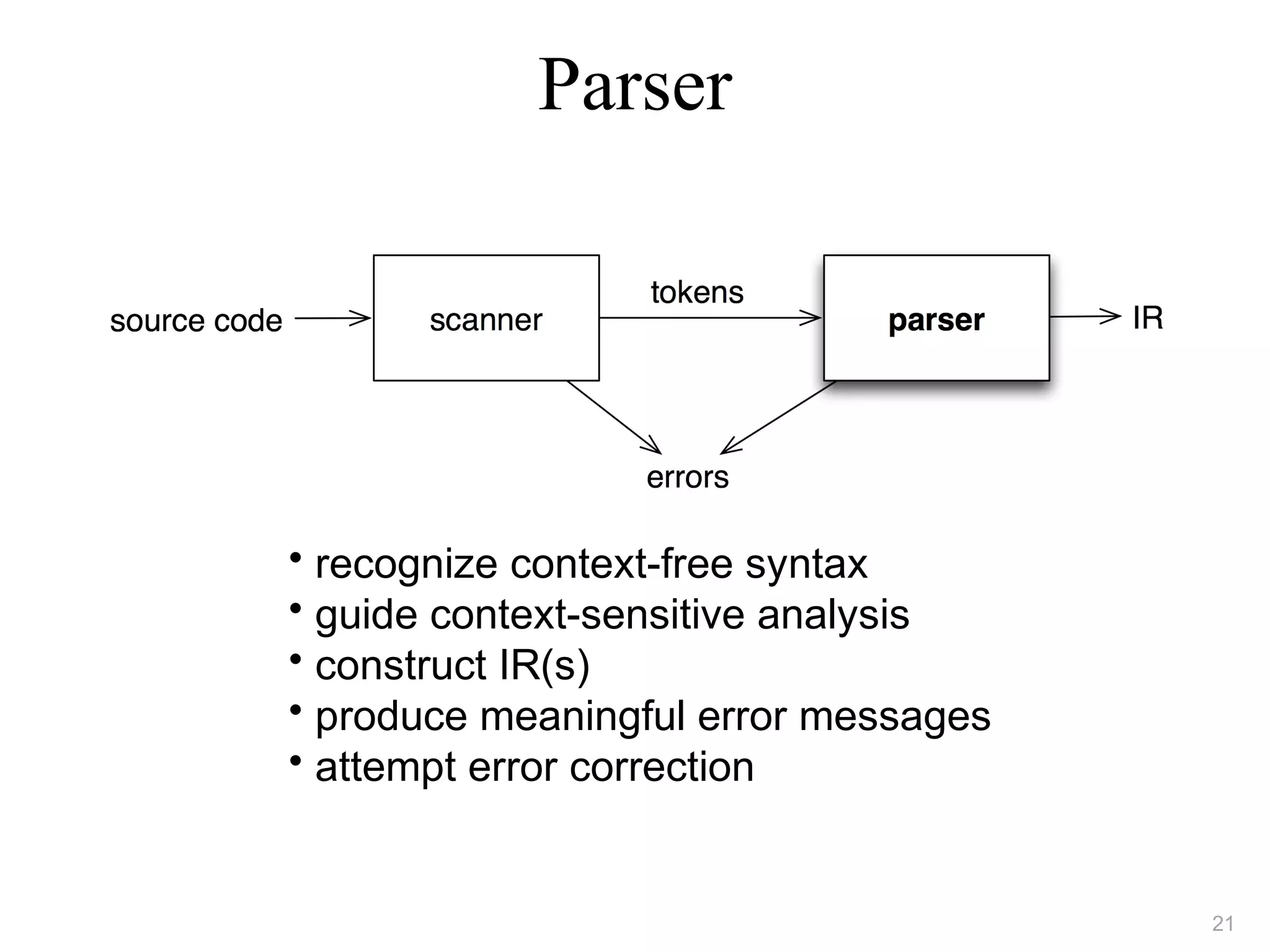 Parser

source code

scanner

tokens

parser

IR

errors

• recognize context-free syntax
• guide context-sensitive analysis
• construct IR(s)
• produce meaningful error messages
• attempt error correction

21